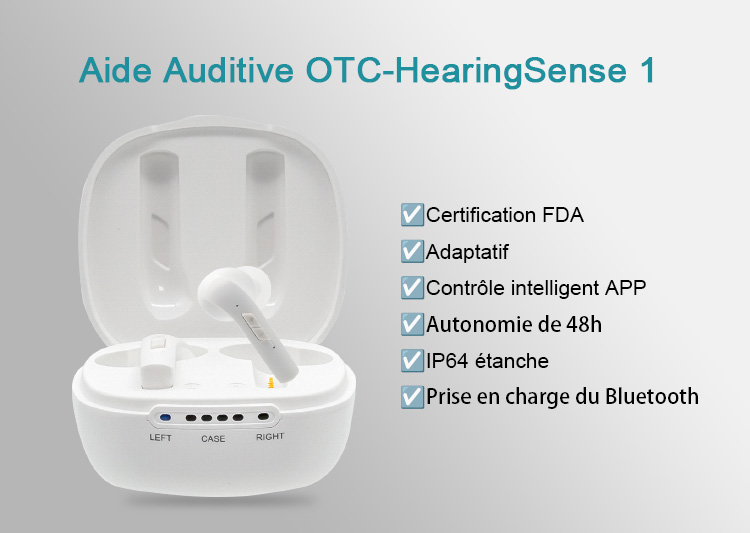 Aide Auditive OTC-HearingSense 1

✅Certification FDA
✅Adaptatif
✅Contrôle intelligent APP
✅Autonomie de 48h
✅IP64 étanche
✅Prise en charge du Bluetooth

LEFT CASE RIGHT